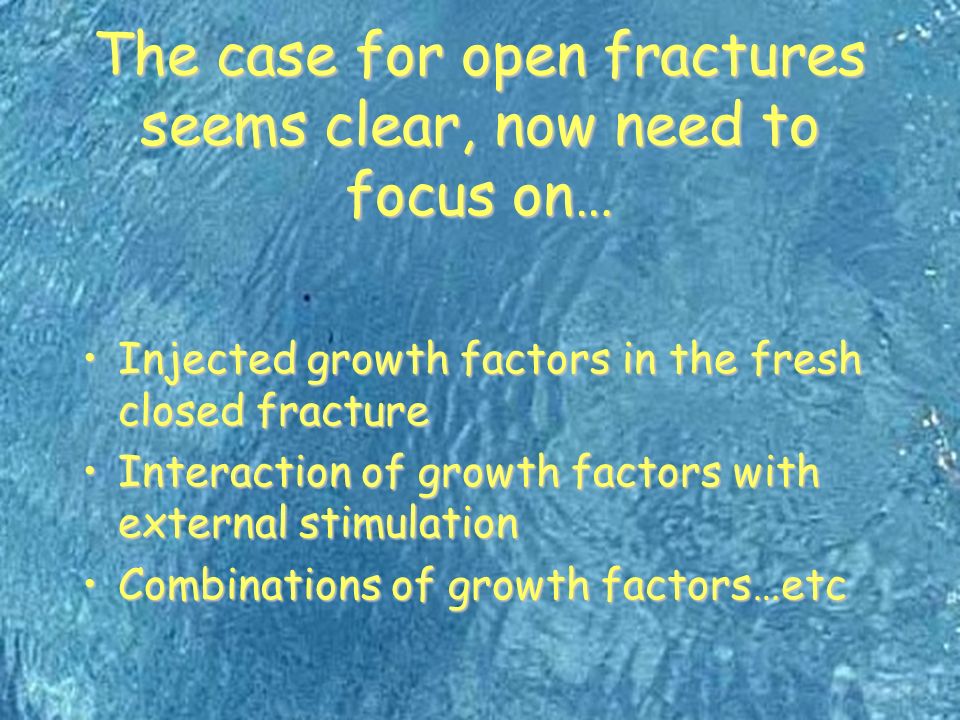 The case for open fractures seems clear, now need to focus on…

• Injected growth factors in the fresh closed fracture
• Interaction of growth factors with external stimulation
• Combinations of growth factors…etc